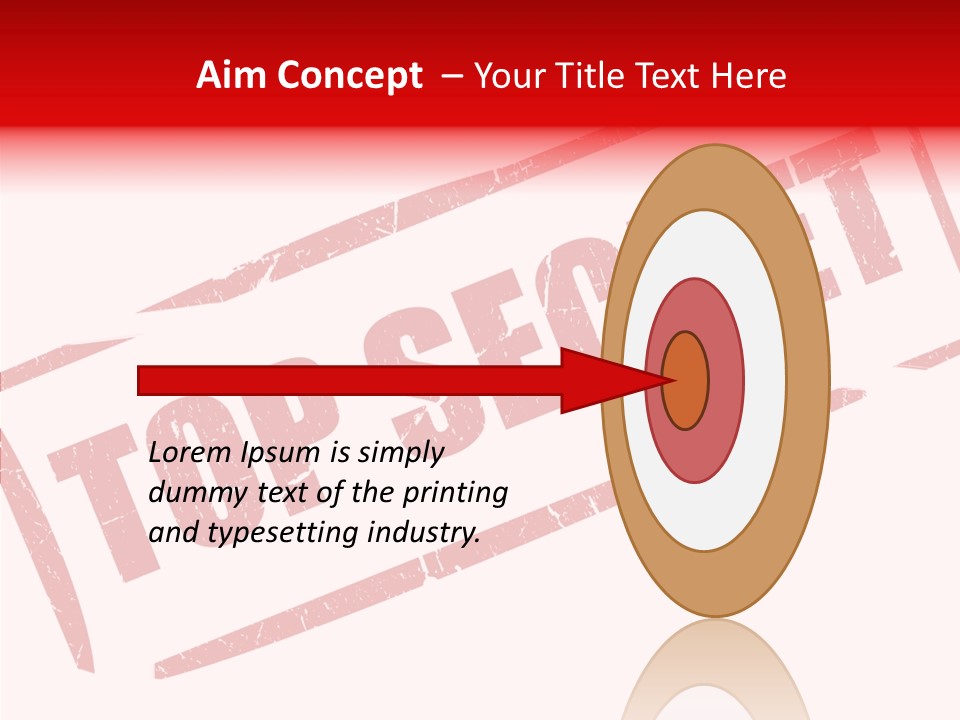 Aim Concept – Your Title Text Here

TOP SECRET

Lorem Ipsum is simply dummy text of the printing and typesetting industry.